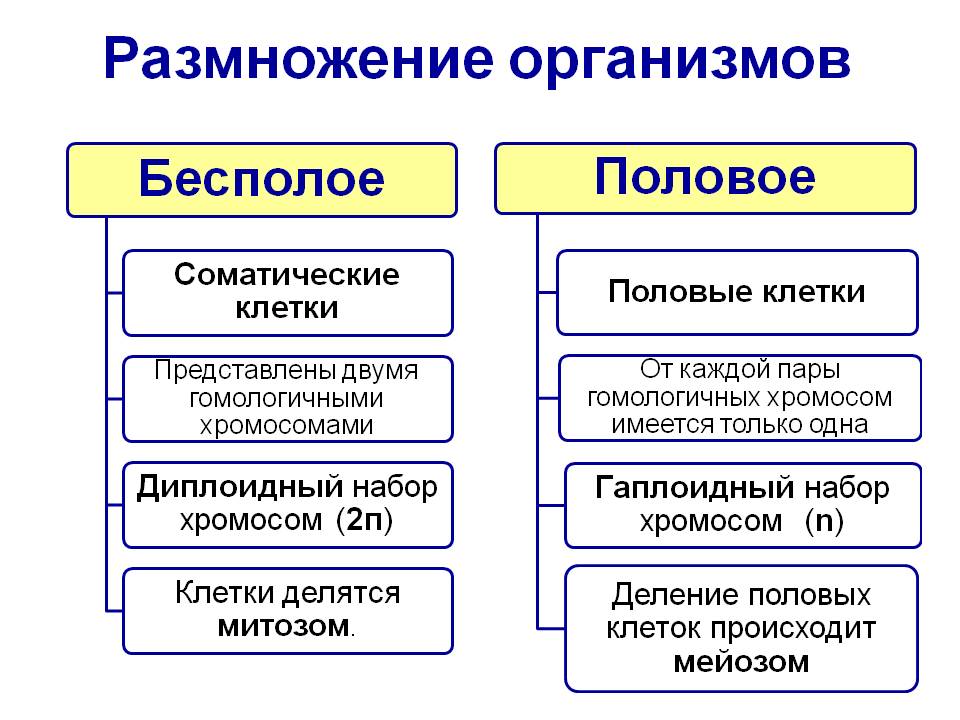 Размножение организмов

Бесполое

Соматические клетки

Представлены двумя гомологичными хромосомами

Диплоидный набор хромосом (2п)

Клетки делятся митозом.

Половое

Половые клетки

От каждой пары гомологичных хромосом имеется только одна

Гаплоидный набор хромосом (n)

Деление половых клеток происходит мейозом